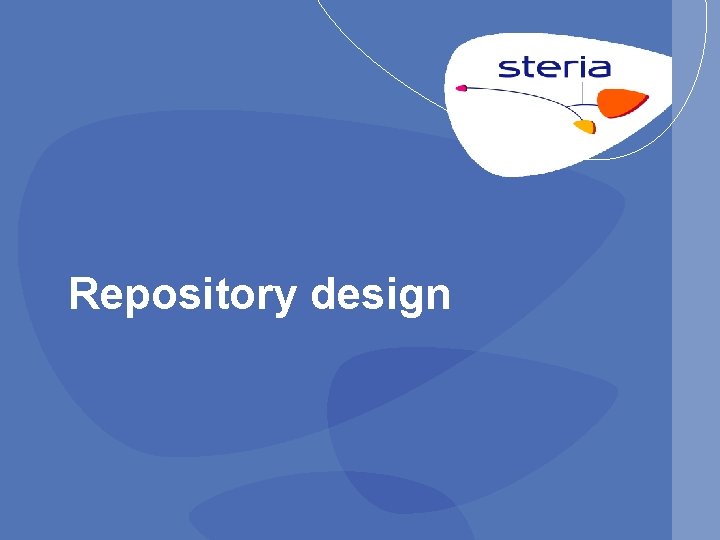 steria

Repository design